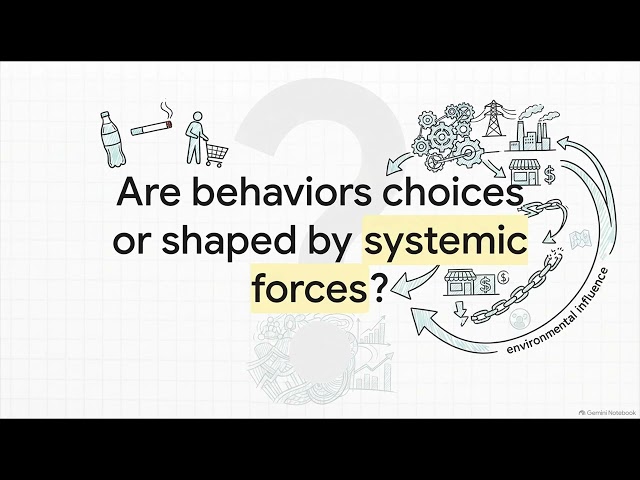 Are behaviors choices or shaped by systemic forces?

environmental influence

Gemini Notebook